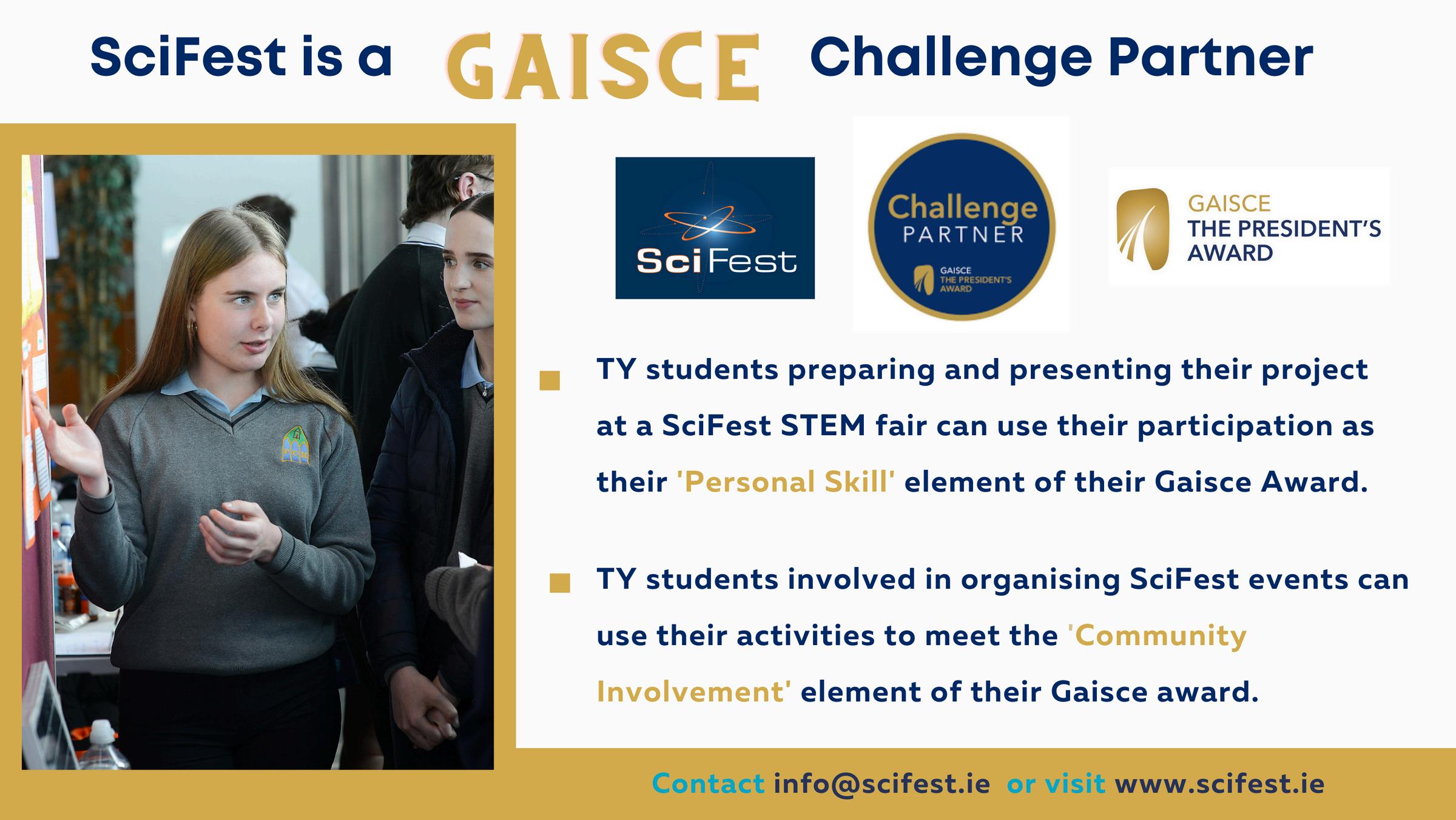 SciFest is a GAISCE Challenge Partner

SciFest

Challenge PARTNER GAISCE THE PRESIDENT'S AWARD

GAISCE THE PRESIDENT'S AWARD

TY students preparing and presenting their project at a SciFest STEM fair can use their participation as their 'Personal Skill' element of their Gaisce Award.

TY students involved in organising SciFest events can use their activities to meet the 'Community Involvement' element of their Gaisce award.

Contact info@scifest.ie or visit www.scifest.ie